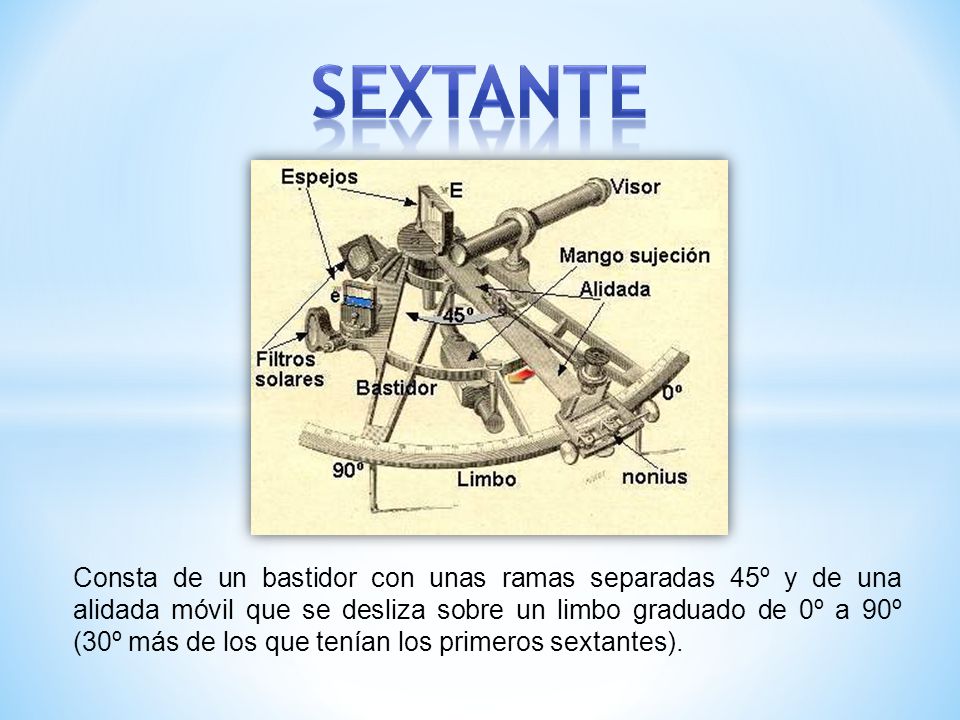 SEXTANTE

Espejos
E
Visor
Mango sujeción
Alidada
e
45º
Filtros solares
Bastidor
0º
90º
Limbo
nonius

Consta de un bastidor con unas ramas separadas 45º y de una alidada móvil que se desliza sobre un limbo graduado de 0º a 90º (30º más de los que tenían los primeros sextantes).